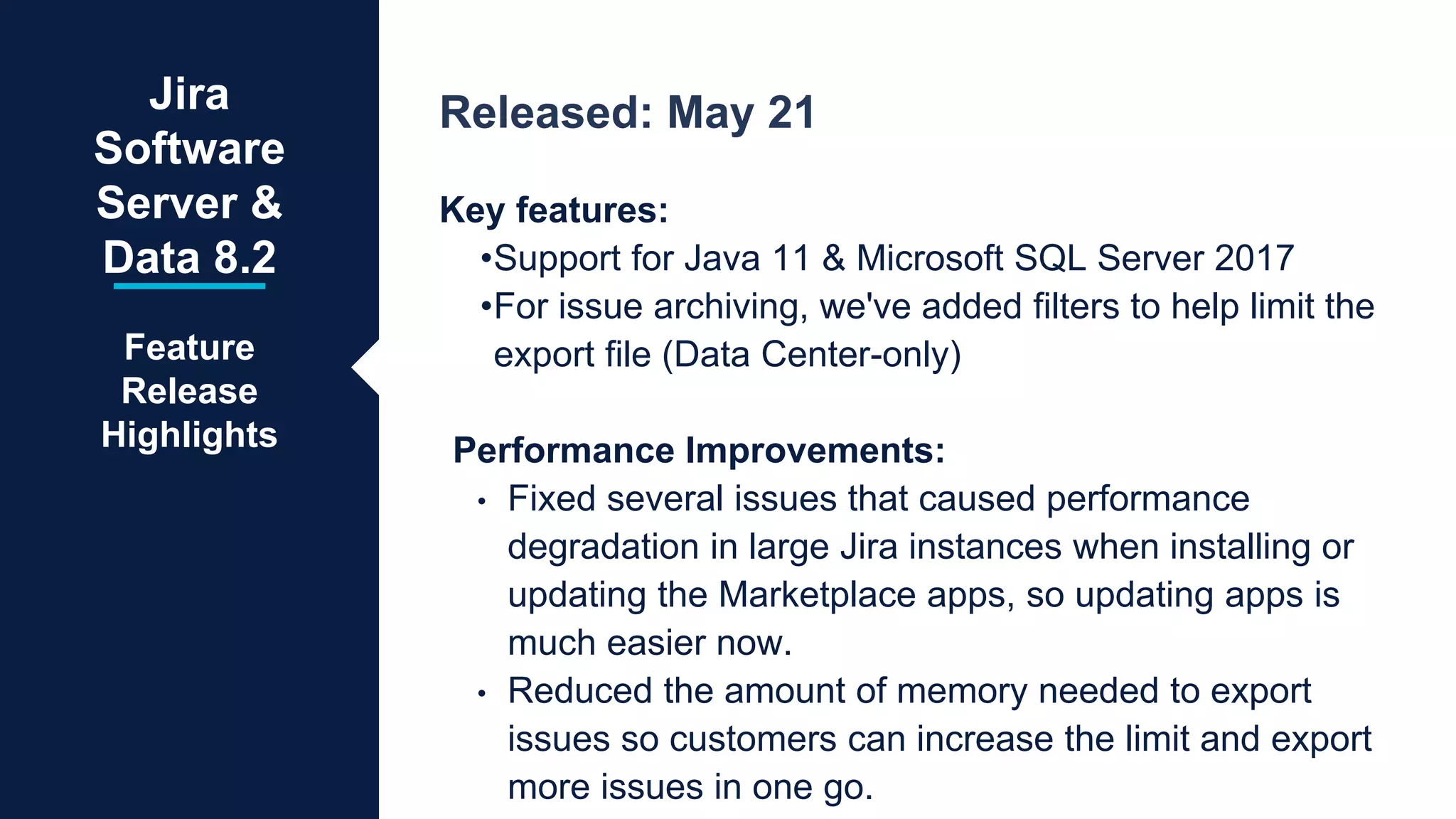 Jira Software Server & Data 8.2

Feature Release Highlights

Released: May 21

Key features:
•Support for Java 11 & Microsoft SQL Server 2017
•For issue archiving, we've added filters to help limit the export file (Data Center-only)

Performance Improvements:
• Fixed several issues that caused performance degradation in large Jira instances when installing or updating the Marketplace apps, so updating apps is much easier now.
• Reduced the amount of memory needed to export issues so customers can increase the limit and export more issues in one go.